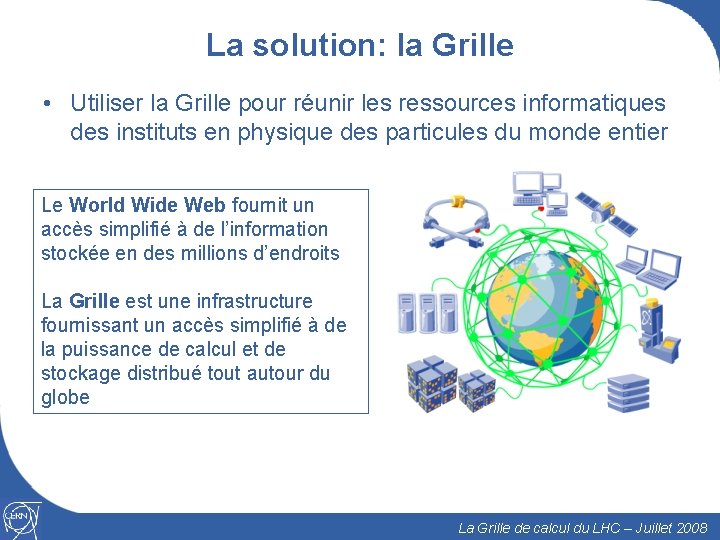 La solution: la Grille

• Utiliser la Grille pour réunir les ressources informatiques des instituts en physique des particules du monde entier

Le World Wide Web fournit un accès simplifié à de l'information stockée en des millions d'endroits

La Grille est une infrastructure fournissant un accès simplifié à de la puissance de calcul et de stockage distribué tout autour du globe

CERN

La Grille de calcul du LHC – Juillet 2008